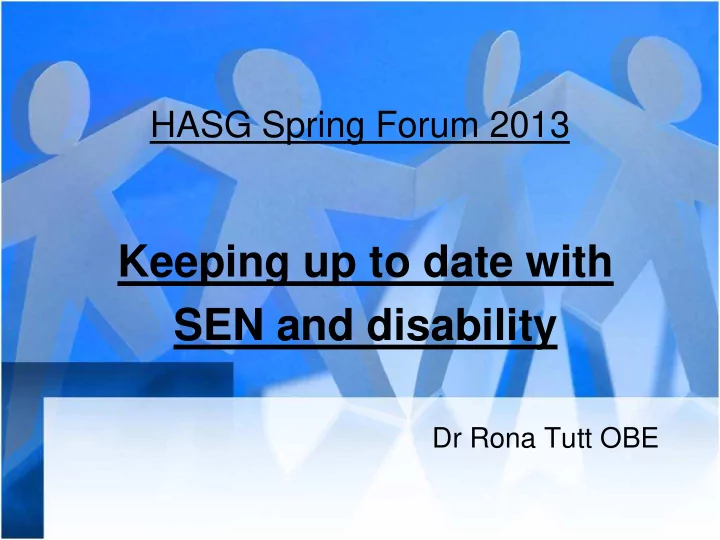 HASG Spring Forum 2013

Keeping up to date with SEN and disability

Dr Rona Tutt OBE